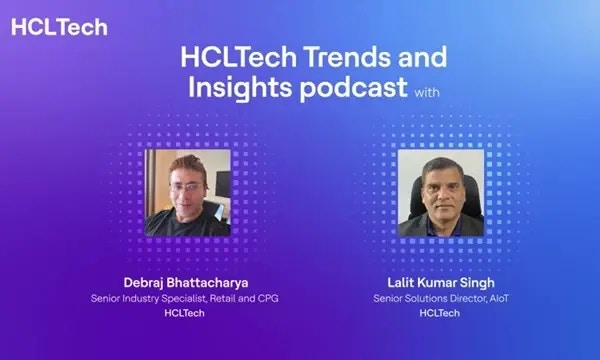 HCLTech

HCLTech Trends and Insights podcast with

Debraj Bhattacharya
Senior Industry Specialist, Retail and CPG
HCLTech

Lalit Kumar Singh
Senior Solutions Director, AIoT
HCLTech